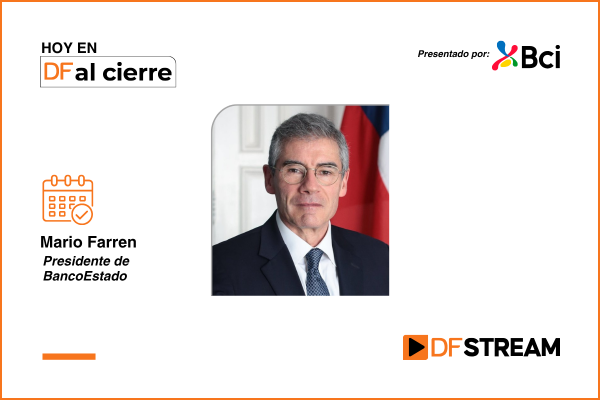 HOY EN
DF al cierre

Presentado por: Bci

Mario Farren
Presidente de BancoEstado

DF STREAM